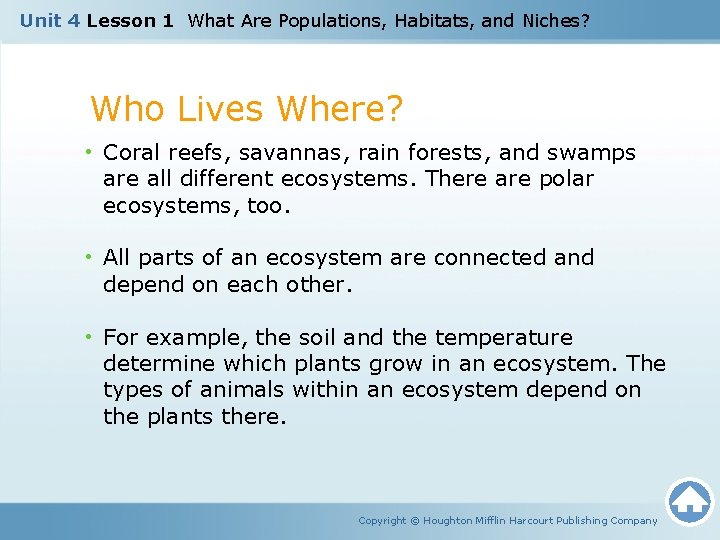 Unit 4 Lesson 1 What Are Populations, Habitats, and Niches?

Who Lives Where?

• Coral reefs, savannas, rain forests, and swamps are all different ecosystems. There are polar ecosystems, too.

• All parts of an ecosystem are connected and depend on each other.

• For example, the soil and the temperature determine which plants grow in an ecosystem. The types of animals within an ecosystem depend on the plants there.

Copyright © Houghton Mifflin Harcourt Publishing Company